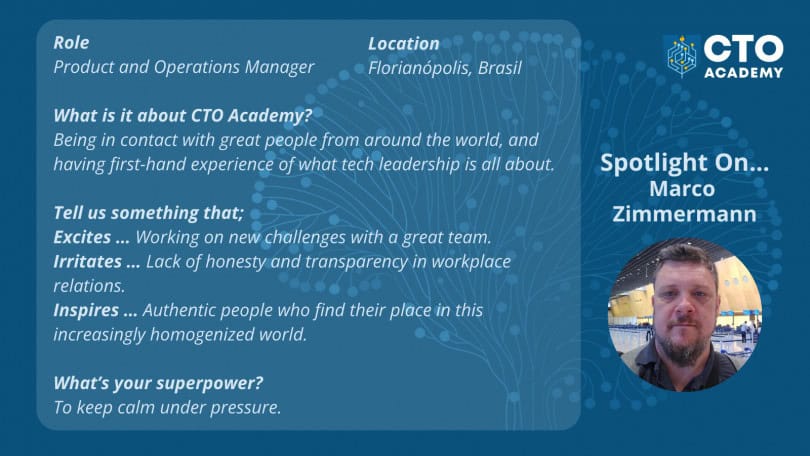 Role
Product and Operations Manager

Location
Florianópolis, Brasil

What is it about CTO Academy?
Being in contact with great people from around the world, and having first-hand experience of what tech leadership is all about.

Tell us something that;
Excites ... Working on new challenges with a great team.
Irritates ... Lack of honesty and transparency in workplace relations.
Inspires ... Authentic people who find their place in this increasingly homogenized world.

What's your superpower?
To keep calm under pressure.

CTO ACADEMY

Spotlight On...
Marco Zimmermann